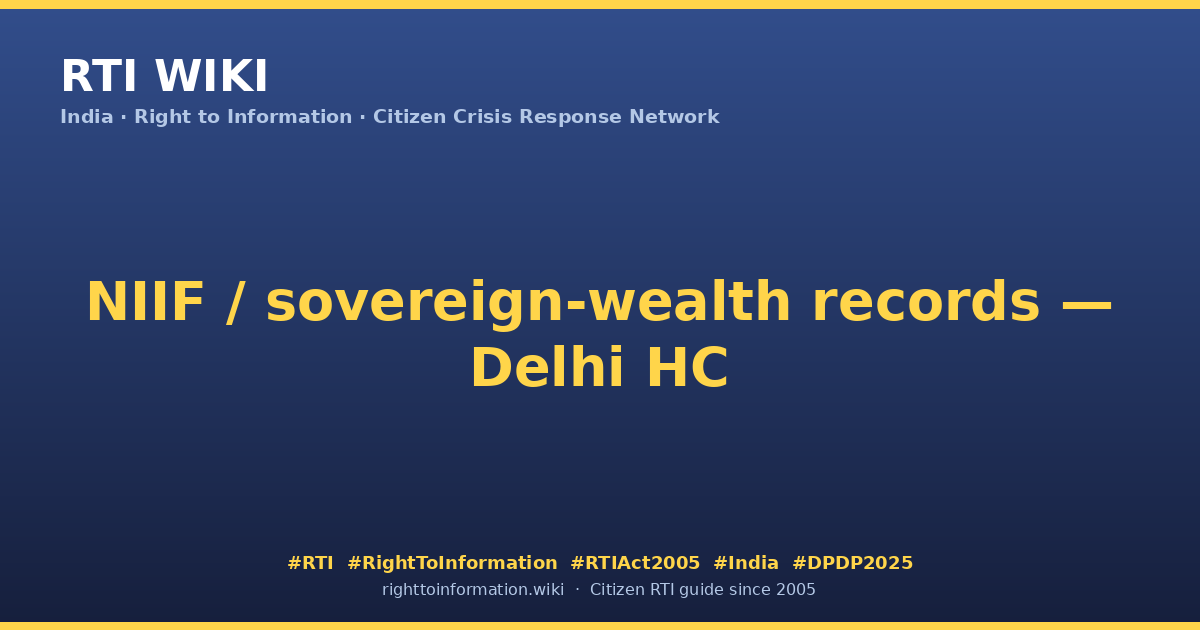 RTI WIKI

India · Right to Information · Citizen Crisis Response Network

NIIF / sovereign-wealth records — Delhi HC

#RTI #RightToInformation #RTIAct2005 #India #DPDP2025

righttoinformation.wiki · Citizen RTI guide since 2005